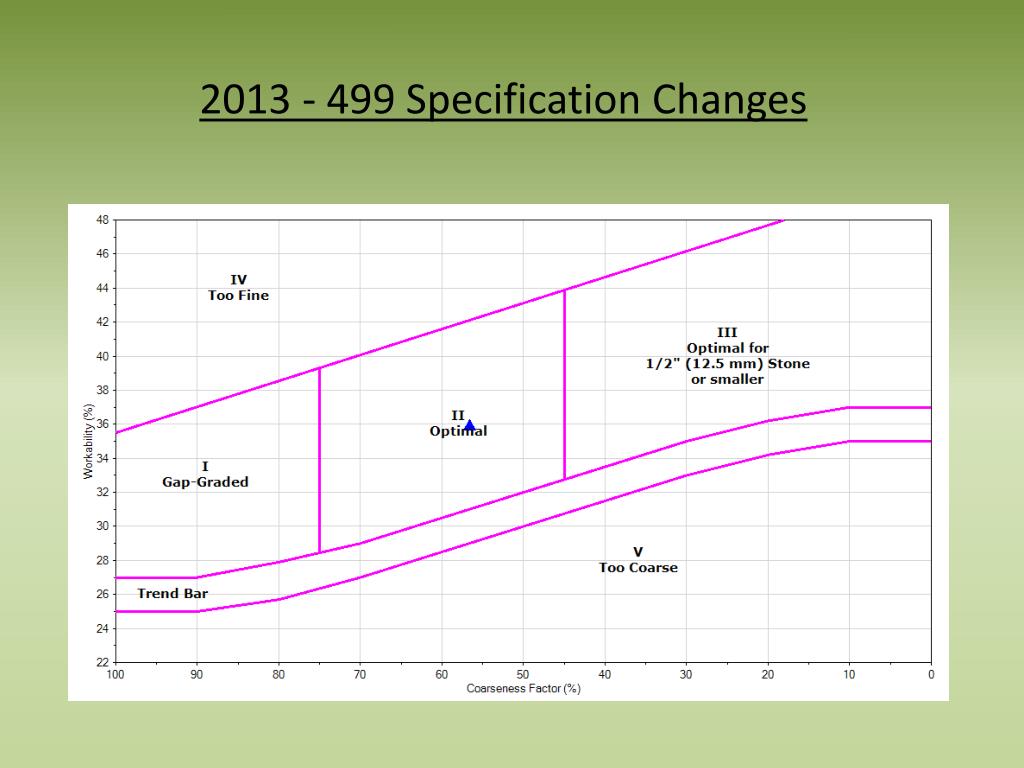 2013 - 499 Specification Changes

48
46
44
42
40
38
36
34
32
30
28
26
24
22

Workability (%)

IV
Too Fine

III
Optimal for
1/2" (12.5 mm) Stone
or smaller

II
Optimal

I
Gap-Graded

V
Too Coarse

Trend Bar

100 90 80 70 60 50 40 30 20 10 0

Coarseness Factor (%)